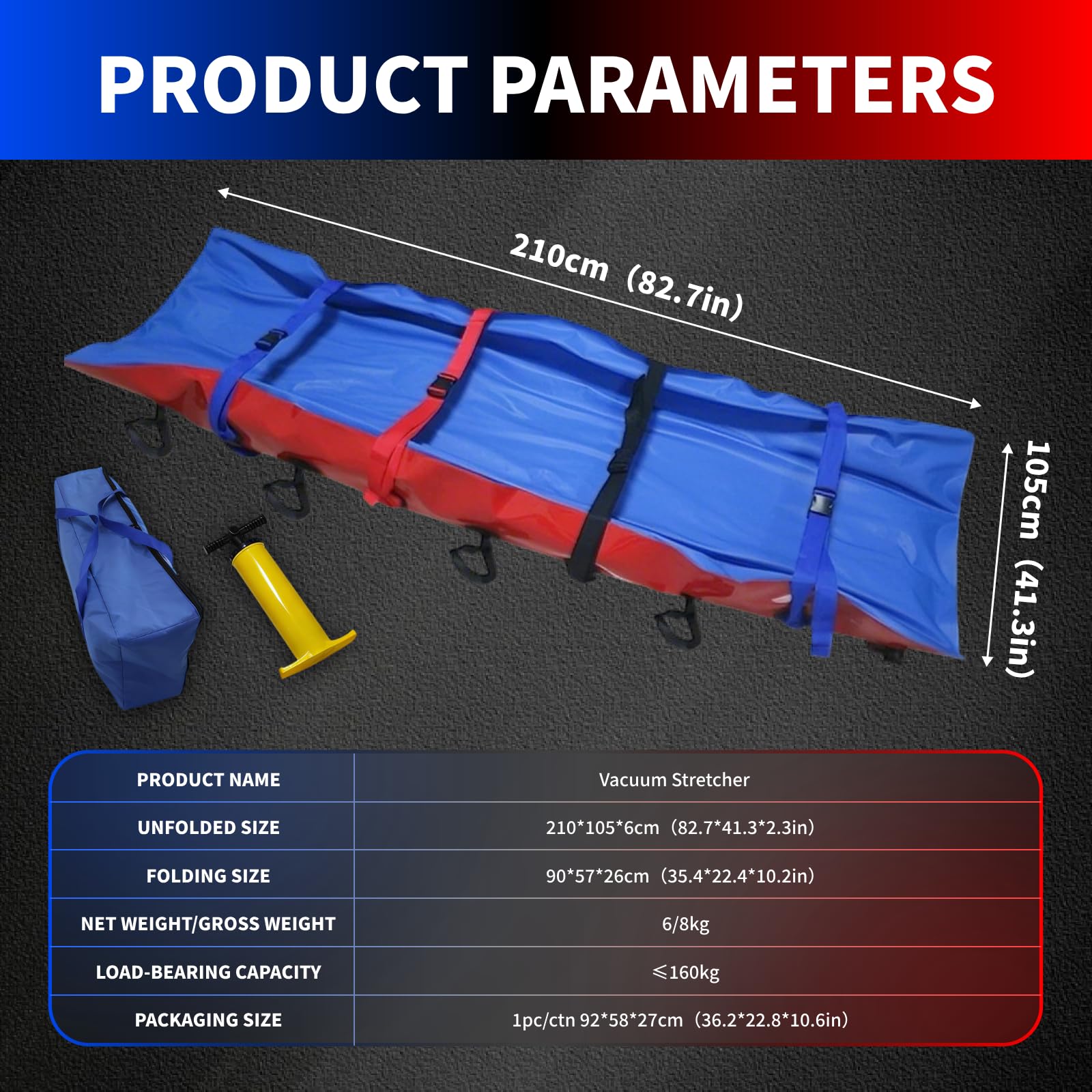 PRODUCT PARAMETERS

210cm（82.7in）

105cm（41.3in）

| PRODUCT NAME | Vacuum Stretcher |
|---|---|
| UNFOLDED SIZE | 210*105*6cm（82.7*41.3*2.3in） |
| FOLDING SIZE | 90*57*26cm（35.4*22.4*10.2in） |
| NET WEIGHT/GROSS WEIGHT | 6/8kg |
| LOAD-BEARING CAPACITY | ≤160kg |
| PACKAGING SIZE | 1pc/ctn 92*58*27cm（36.2*22.8*10.6in） |